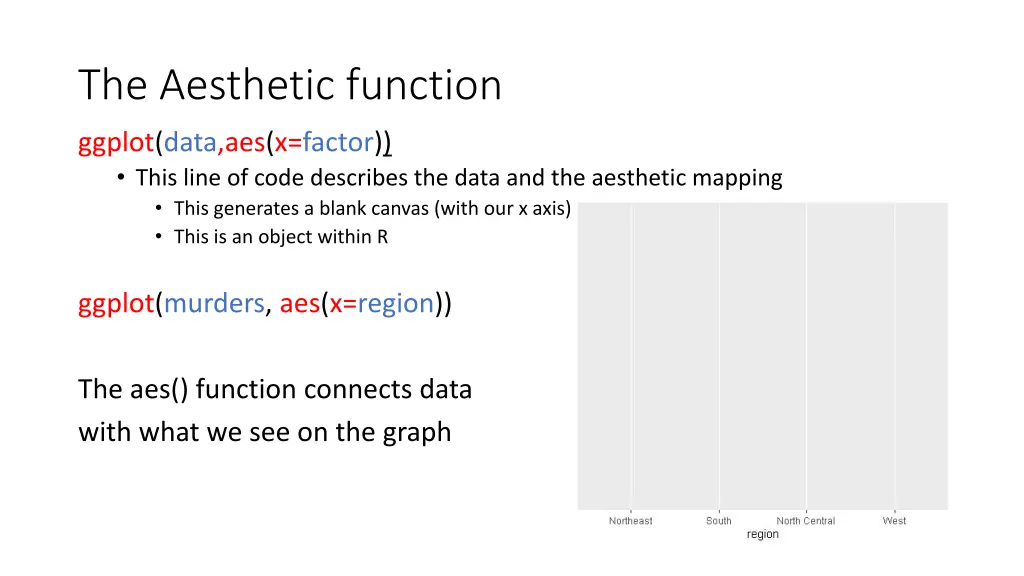 The Aesthetic function

ggplot(data,aes(x=factor))

• This line of code describes the data and the aesthetic mapping
  • This generates a blank canvas (with our x axis)
  • This is an object within R

ggplot(murders, aes(x=region))

The aes() function connects data with what we see on the graph

Northeast South North Central West
region